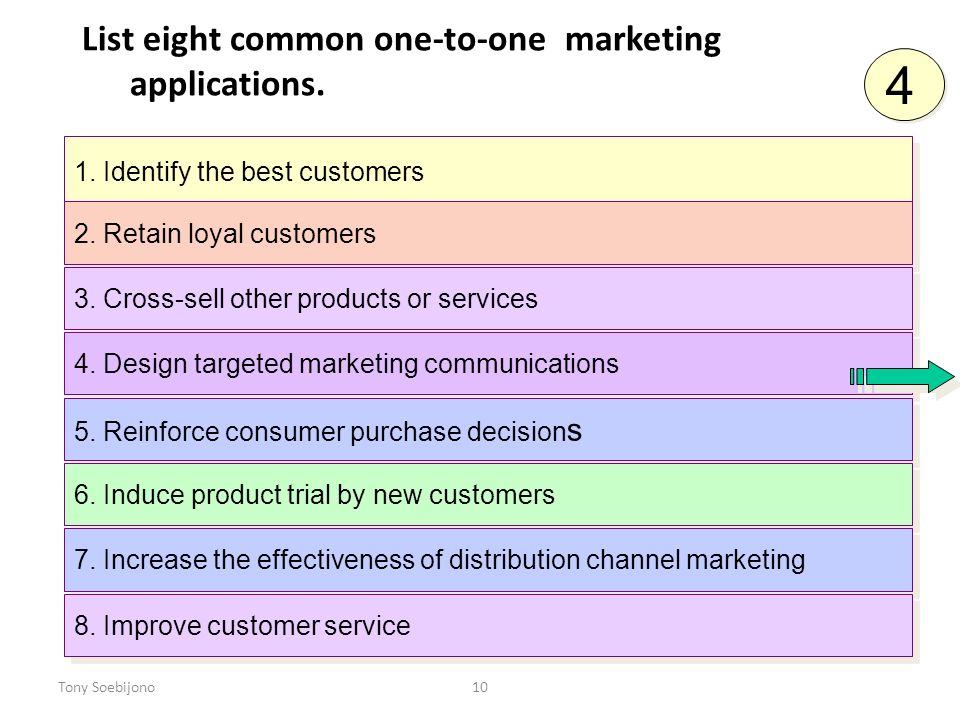 List eight common one-to-one marketing applications.

4

1. Identify the best customers

2. Retain loyal customers

3. Cross-sell other products or services

4. Design targeted marketing communications

5. Reinforce consumer purchase decisions

6. Induce product trial by new customers

7. Increase the effectiveness of distribution channel marketing

8. Improve customer service

Tony Soebijono

10